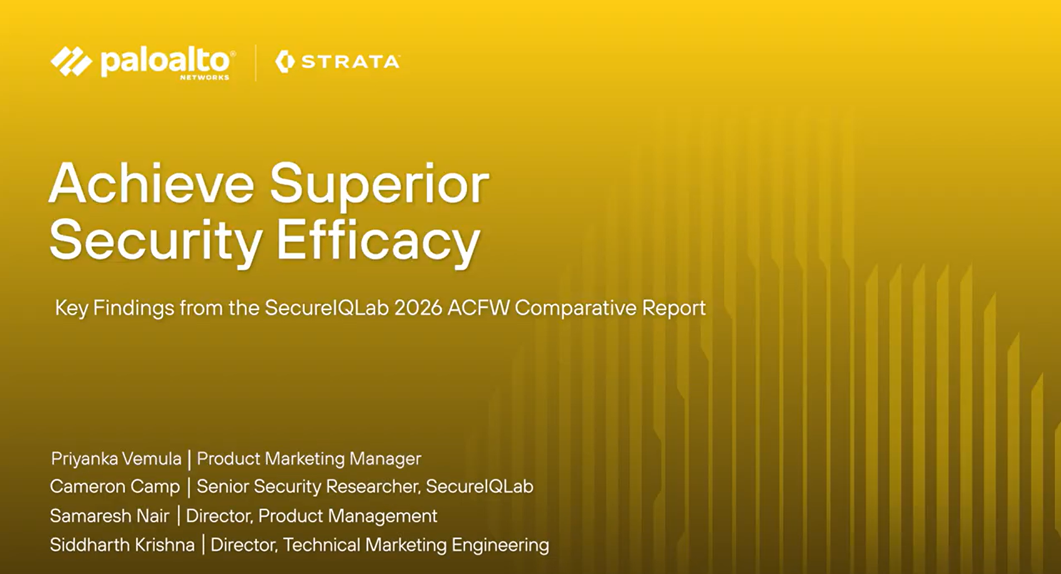 paloalto NETWORKS | STRATA

Achieve Superior Security Efficacy

Key Findings from the SecureIQLab 2026 ACFW Comparative Report

Priyanka Vemula | Product Marketing Manager
Cameron Camp | Senior Security Researcher, SecureIQLab
Samaresh Nair | Director, Product Management
Siddharth Krishna | Director, Technical Marketing Engineering